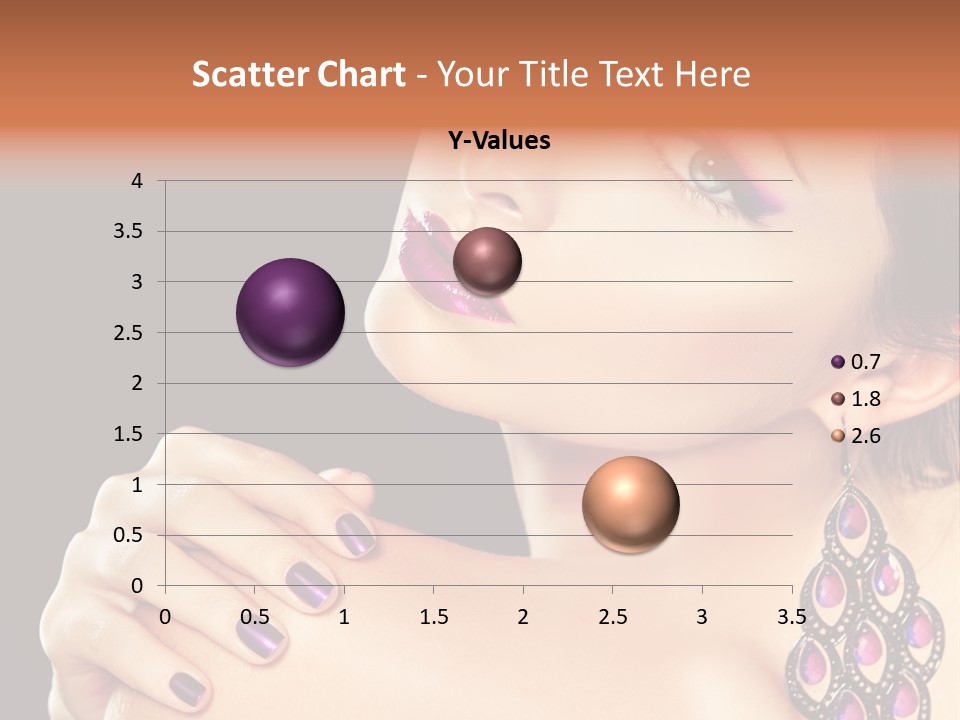 Scatter Chart - Your Title Text Here

Y-Values

4
3.5
3
2.5
2
1.5
1
0.5
0

0 0.5 1 1.5 2 2.5 3 3.5

0.7
1.8
2.6